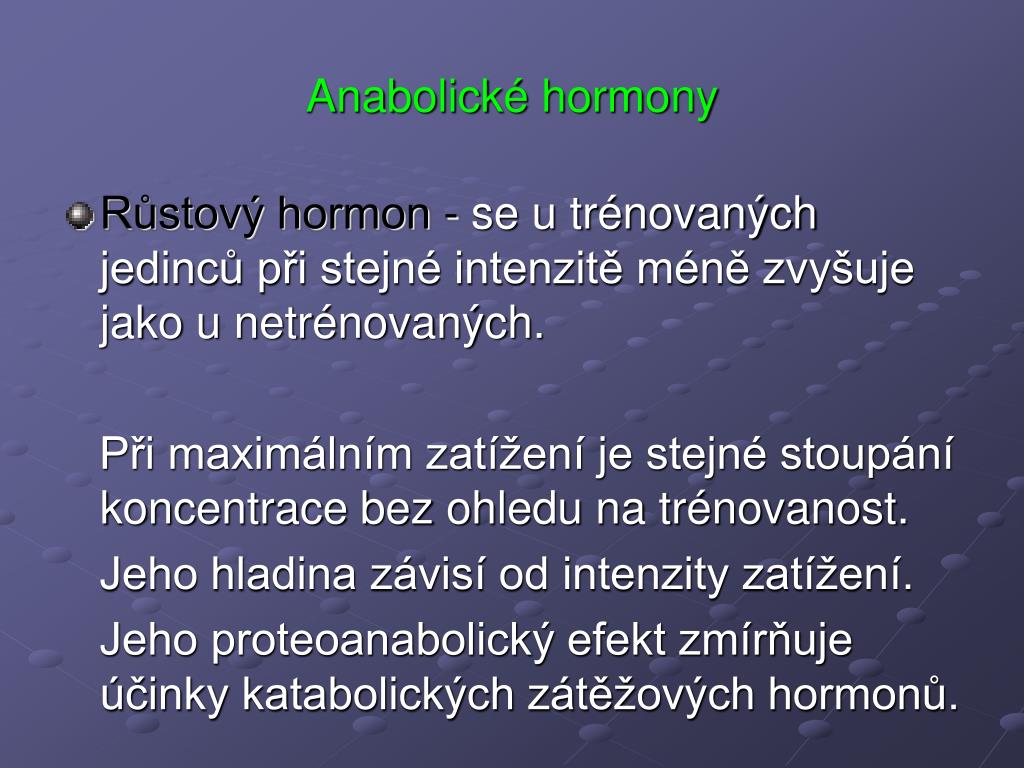 Anabolické hormony

Růstový hormon - se u trénovaných jedinců při stejné intenzitě méně zvyšuje jako u netrénovaných.

Při maximálním zatížení je stejné stoupání koncentrace bez ohledu na trénovanost.

Jeho hladina závisí od intenzity zatížení.

Jeho proteoanabolický efekt zmírňuje účinky katabolických zátěžových hormonů.